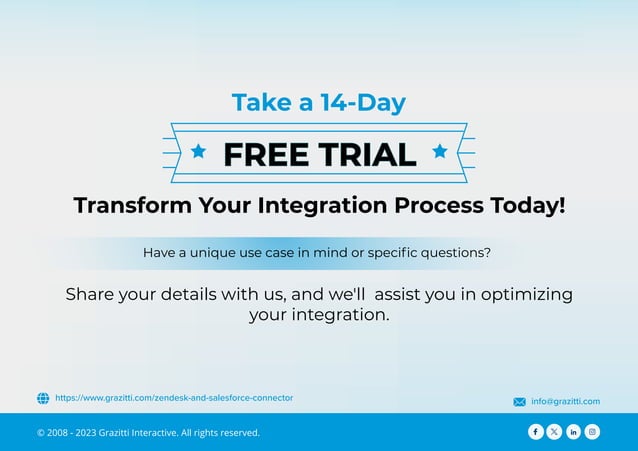 Take a 14-Day

FREE TRIAL

Transform Your Integration Process Today!

Have a unique use case in mind or specific questions?

Share your details with us, and we'll assist you in optimizing your integration.

https://www.grazitti.com/zendesk-and-salesforce-connector

info@grazitti.com

© 2008 - 2023 Grazitti Interactive. All rights reserved.